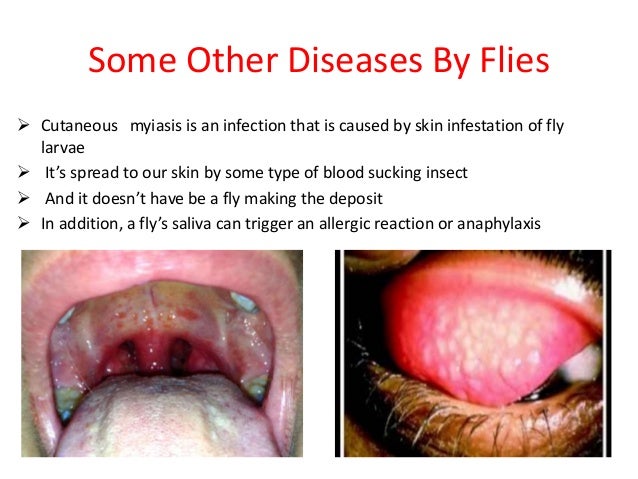 Some Other Diseases By Flies

➢ Cutaneous myiasis is an infection that is caused by skin infestation of fly larvae

➢ It's spread to our skin by some type of blood sucking insect

➢ And it doesn't have be a fly making the deposit

➢ In addition, a fly's saliva can trigger an allergic reaction or anaphylaxis